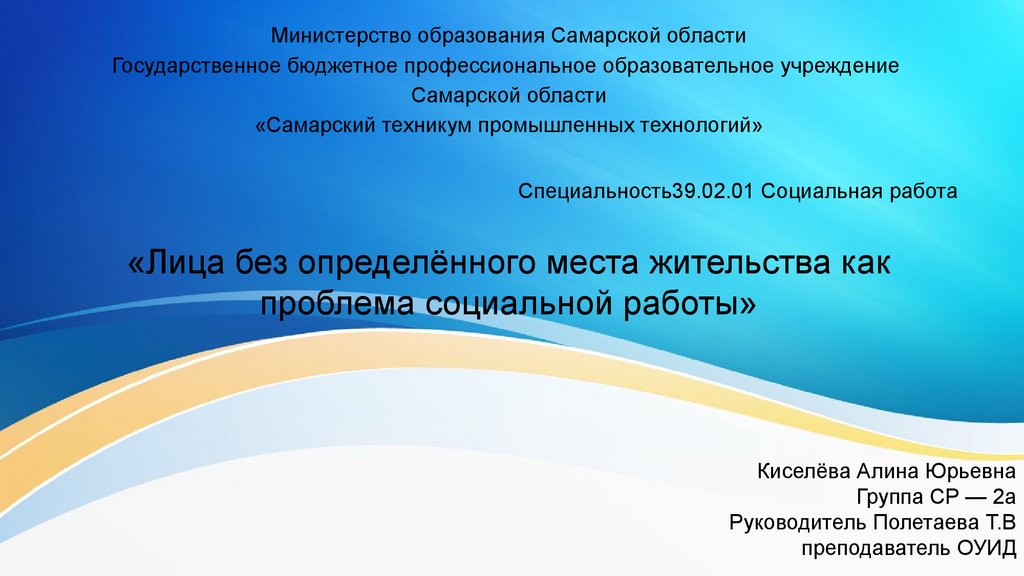 Министерство образования Самарской области
Государственное бюджетное профессиональное образовательное учреждение
Самарской области
«Самарский техникум промышленных технологий»

Специальность39.02.01 Социальная работа

«Лица без определённого места жительства как проблема социальной работы»

Киселёва Алина Юрьевна
Группа СР — 2а
Руководитель Полетаева Т.В
преподаватель ОУИД